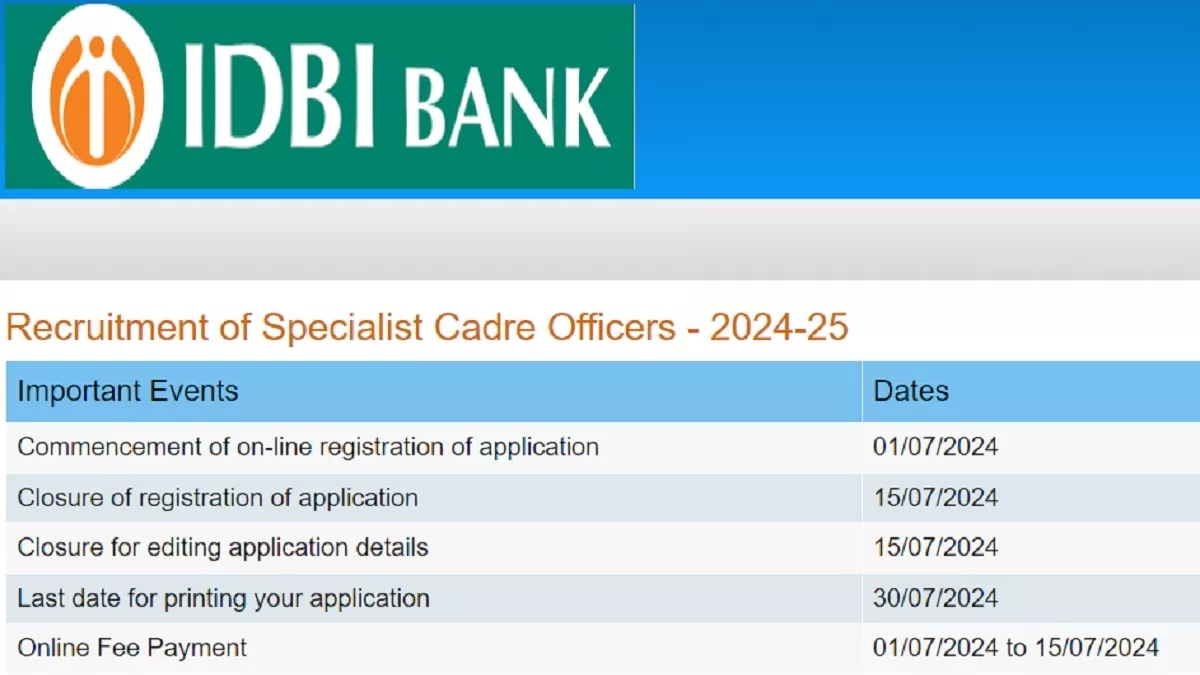 IDBI BANK

Recruitment of Specialist Cadre Officers - 2024-25

| Important Events | Dates |
|---|---|
| Commencement of on-line registration of application | 01/07/2024 |
| Closure of registration of application | 15/07/2024 |
| Closure for editing application details | 15/07/2024 |
| Last date for printing your application | 30/07/2024 |
| Online Fee Payment | 01/07/2024 to 15/07/2024 |